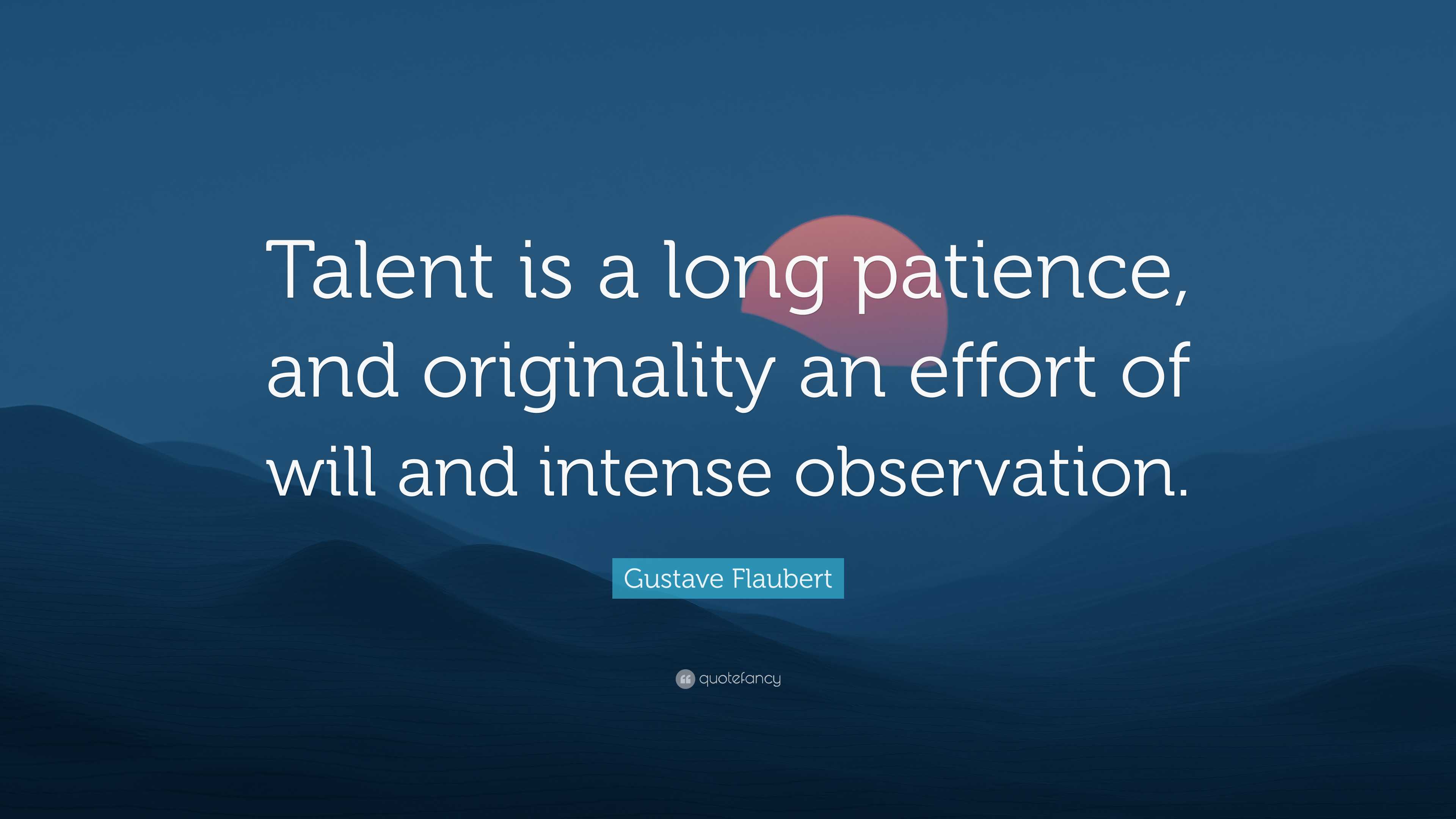 Talent is a long patience, and originality an effort of will and intense observation.

Gustave Flaubert

quotefancy